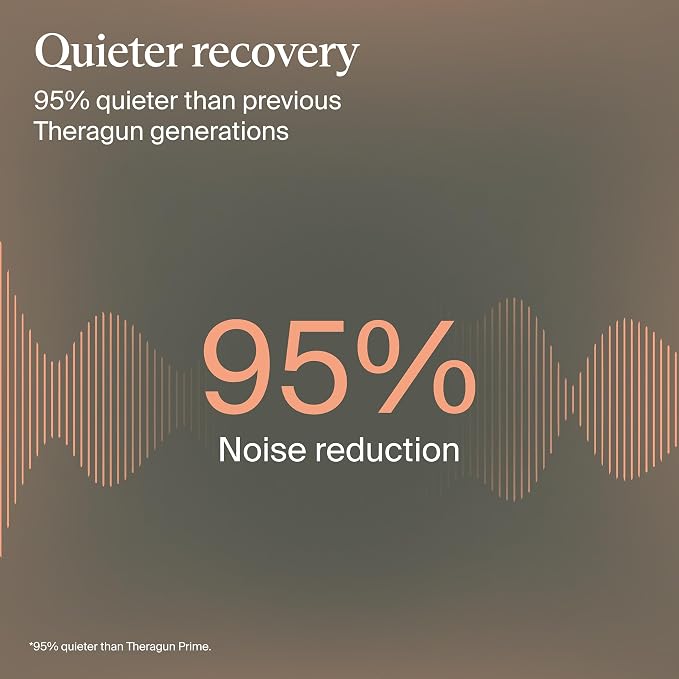 Quieter recovery

95% quieter than previous Theragun generations

95%

Noise reduction

*95% quieter than Theragun Prime.